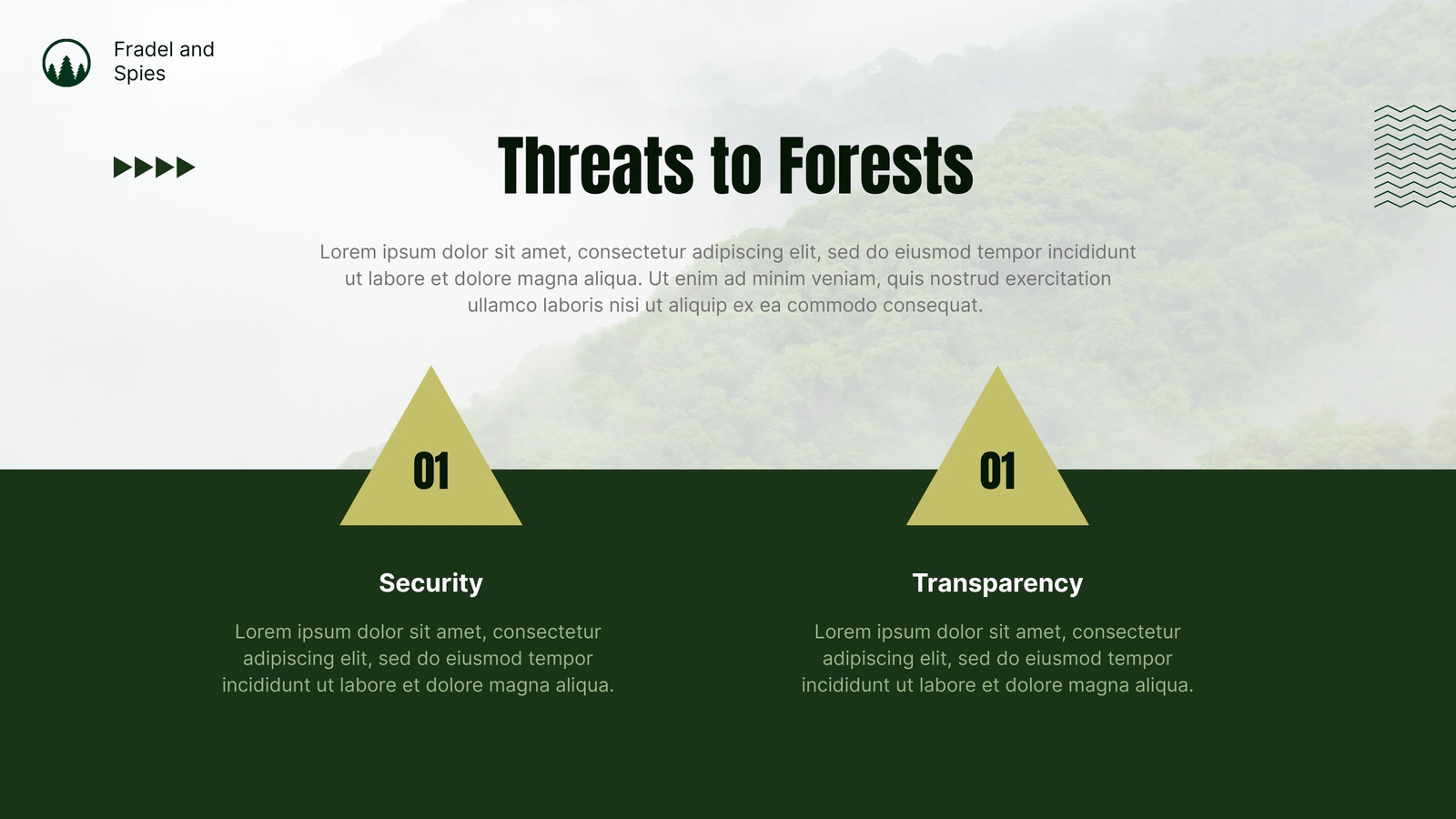 Fradel and Spies

Threats to Forests

Lorem ipsum dolor sit amet, consectetur adipiscing elit, sed do eiusmod tempor incididunt ut labore et dolore magna aliqua. Ut enim ad minim veniam, quis nostrud exercitation ullamco laboris nisi ut aliquip ex ea commodo consequat.

01

Security

Lorem ipsum dolor sit amet, consectetur adipiscing elit, sed do eiusmod tempor incididunt ut labore et dolore magna aliqua.

01

Transparency

Lorem ipsum dolor sit amet, consectetur adipiscing elit, sed do eiusmod tempor incididunt ut labore et dolore magna aliqua.